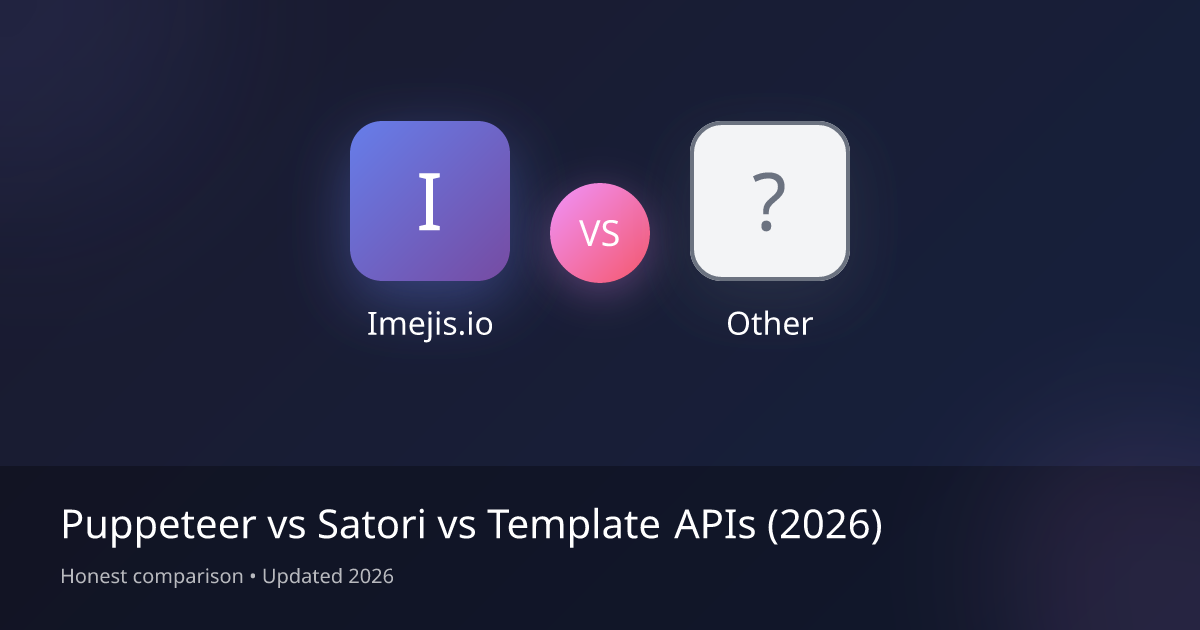 I

VS

?

Imejis.io

Other

Puppeteer vs Satori vs Template APIs (2026)

Honest comparison • Updated 2026